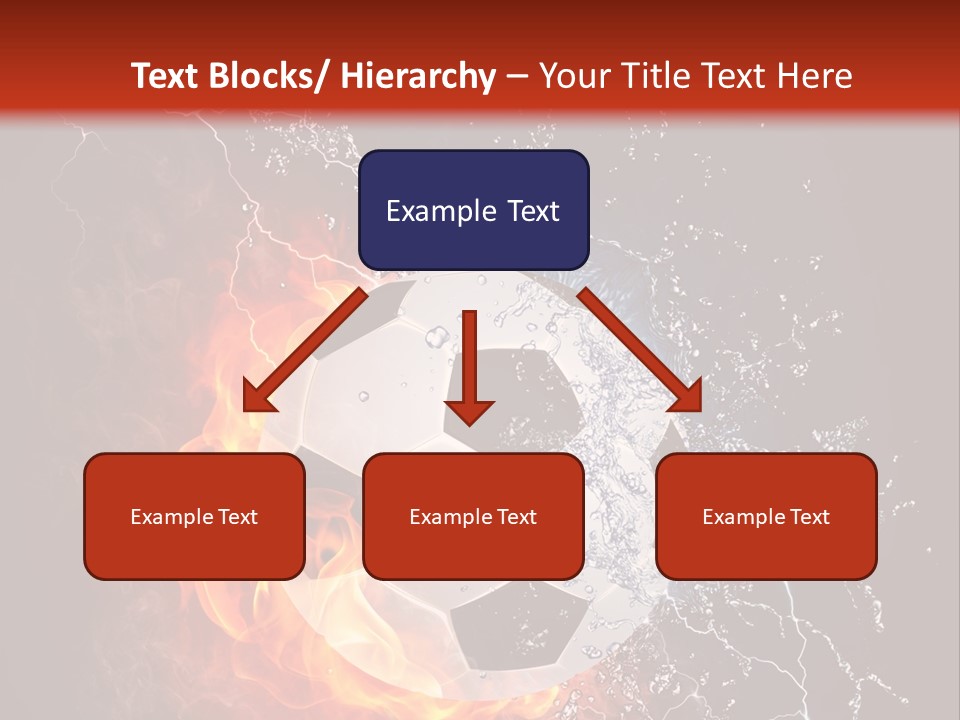 Text Blocks/ Hierarchy – Your Title Text Here

Example Text

Example Text

Example Text

Example Text